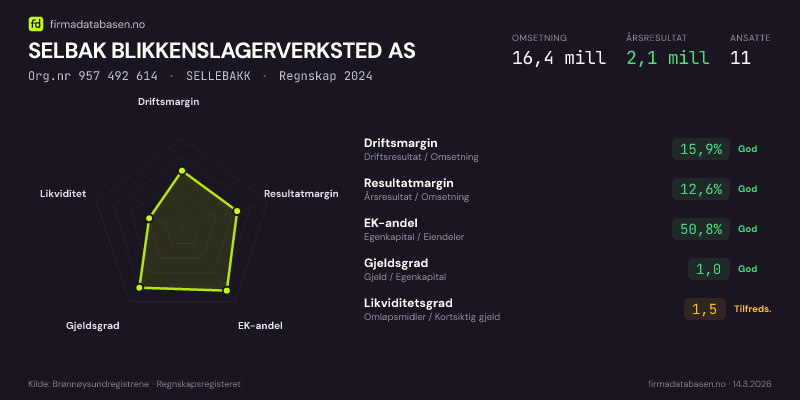 fd firmadatabasen.no

SELBAK BLIKKENSLAGERVERKSTED AS

Org.nr 957 492 614 · SELLEBAKK · Regnskap 2024

OMSETNING
16,4 mill

ÅRSRESULTAT
2,1 mill

ANSATTE
11

Driftsmargin
Resultatmargin
EK-andel
Gjeldsgrad
Likviditet

Driftsmargin
Driftsresultat / Omsetning
15,9% God

Resultatmargin
Årsresultat / Omsetning
12,6% God

EK-andel
Egenkapital / Eiendeler
50,8% God

Gjeldsgrad
Gjeld / Egenkapital
1,0 God

Likviditetsgrad
Omløpsmidler / Kortsiktig gjeld
1,5 Tilfreds.

Kilde: Brønnøysundregistrene · Regnskapsregisteret

firmadatabasen.no · 14.3.2026